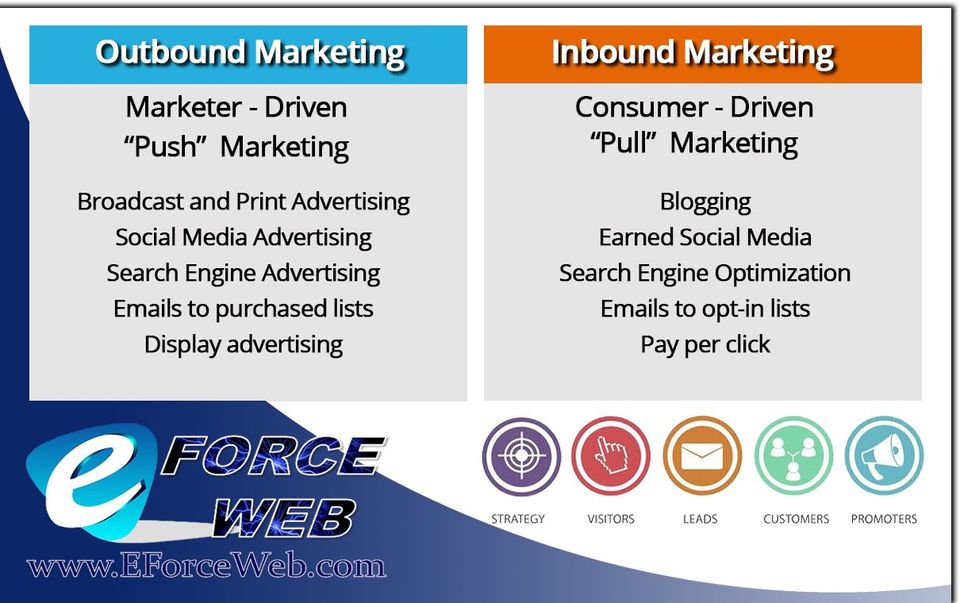 Outbound Marketing

Marketer - Driven
“Push” Marketing

Broadcast and Print Advertising
Social Media Advertising
Search Engine Advertising
Emails to purchased lists
Display advertising

Inbound Marketing

Consumer - Driven
“Pull” Marketing

Blogging
Earned Social Media
Search Engine Optimization
Emails to opt-in lists
Pay per click

e FORCE WEB
www.EForceWeb.com

STRATEGY
VISITORS
LEADS
CUSTOMERS
PROMOTERS